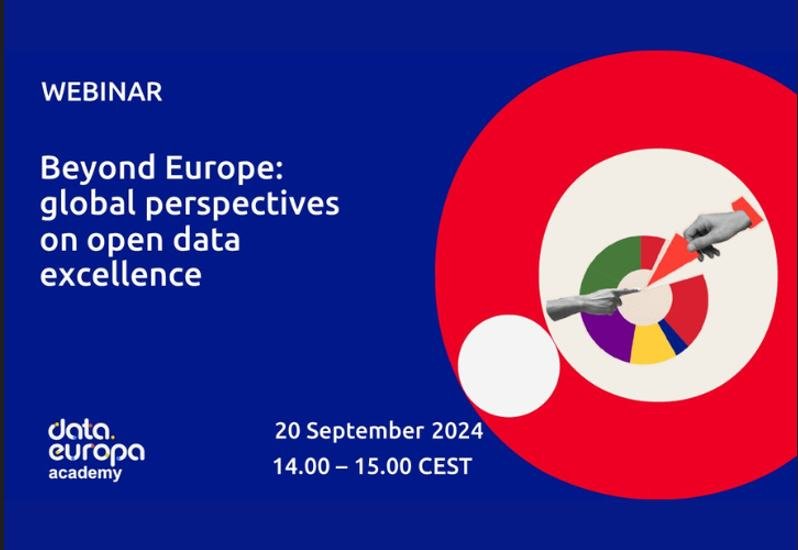 WEBINAR

Beyond Europe: global perspectives on open data excellence

data. europa academy

20 September 2024
14.00 – 15.00 CEST